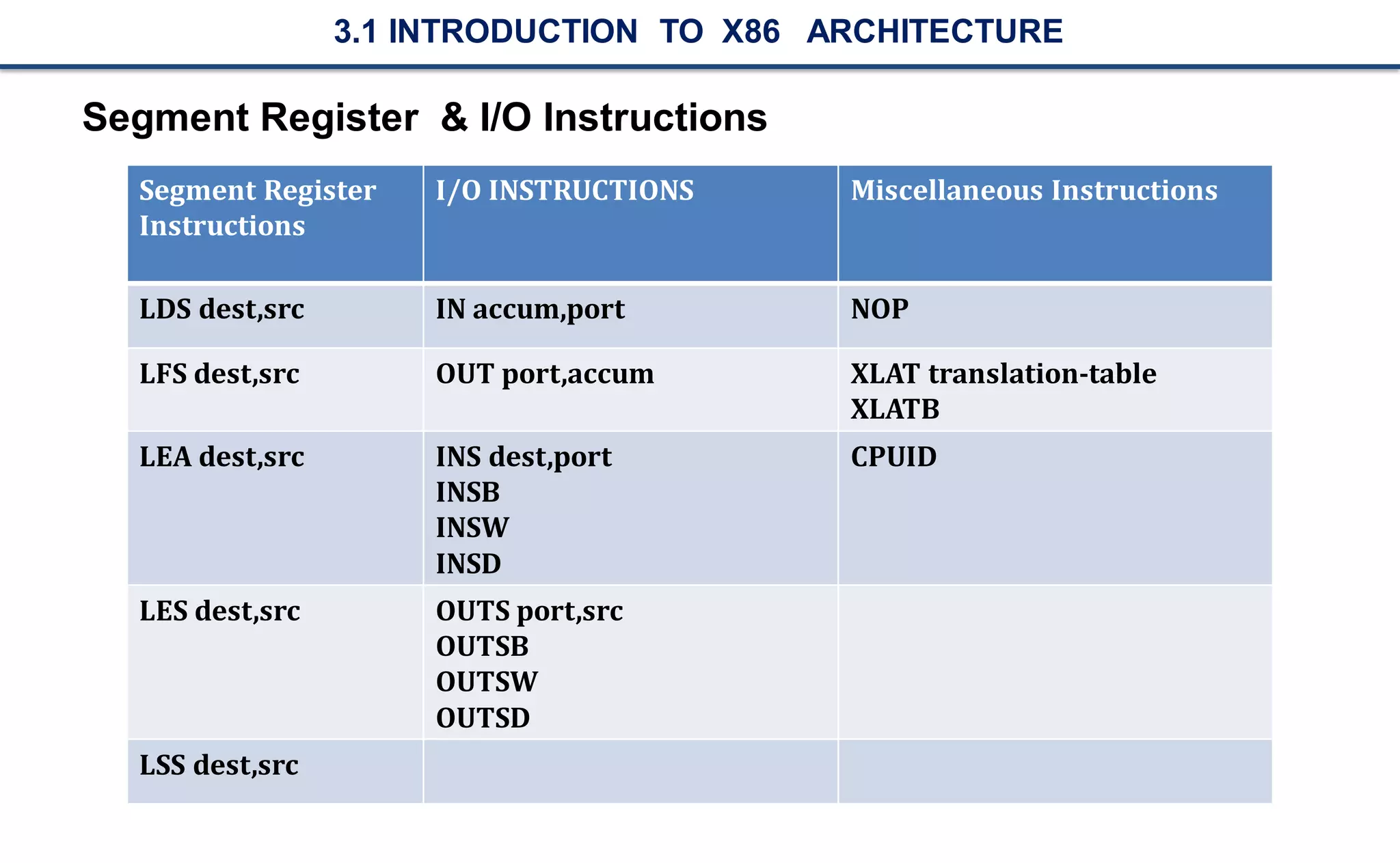 3.1 INTRODUCTION TO X86 ARCHITECTURE

Segment Register & I/O Instructions

| Segment Register Instructions | I/O INSTRUCTIONS | Miscellaneous Instructions |
|---|---|---|
| LDS dest,src | IN accum,port | NOP |
| LFS dest,src | OUT port,accum | XLAT translation-table XLATB |
| LEA dest,src | INS dest,port INSB INSW INSD | CPUID |
| LES dest,src | OUTS port,src OUTSB OUTSW OUTSD | |
| LSS dest,src | | |